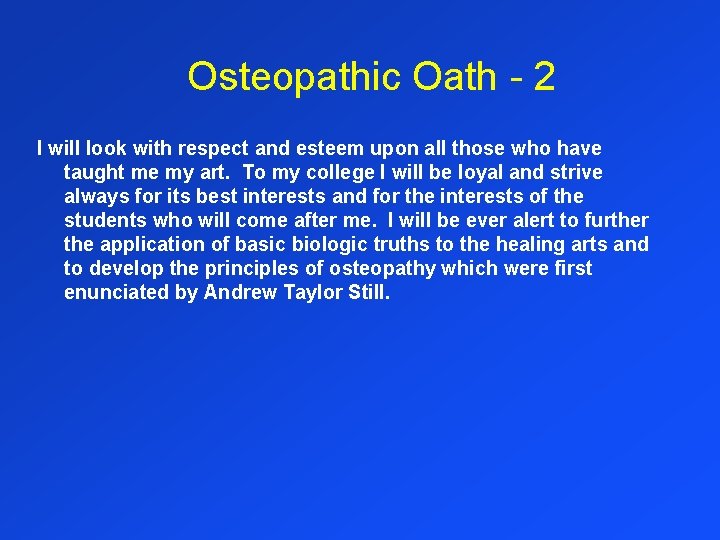 Osteopathic Oath - 2

I will look with respect and esteem upon all those who have taught me my art. To my college I will be loyal and strive always for its best interests and for the interests of the students who will come after me. I will be ever alert to further the application of basic biologic truths to the healing arts and to develop the principles of osteopathy which were first enunciated by Andrew Taylor Still.